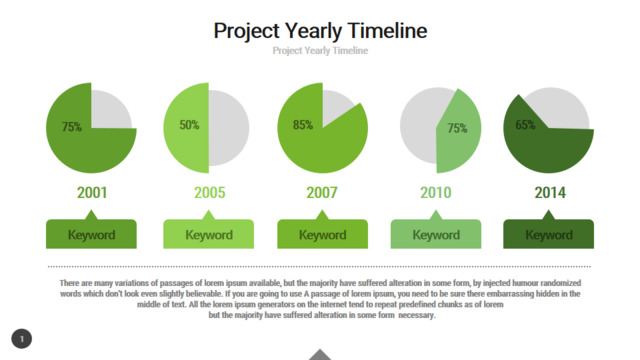 Project Yearly Timeline

Project Yearly Timeline

75%

50%

85%

75%

65%

2001

2005

2007

2010

2014

Keyword

Keyword

Keyword

Keyword

Keyword

There are many variations of passages of lorem ipsum available, but the majority have suffered alteration in some form, by injected humour randomized words which don't look even slightly believable. If you are going to use A passage of lorem ipsum, you need to be sure there embarrassing hidden in the middle of text. All the lorem ipsum generators on the internet tend to repeat predefined chunks as of lorem but the majority have suffered alteration in some form necessary.

1